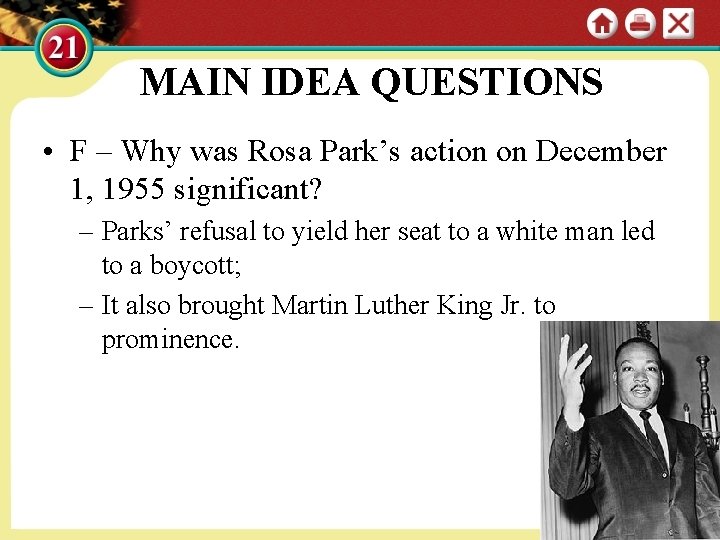 21

MAIN IDEA QUESTIONS

• F – Why was Rosa Park’s action on December 1, 1955 significant?
– Parks’ refusal to yield her seat to a white man led to a boycott;
– It also brought Martin Luther King Jr. to prominence.